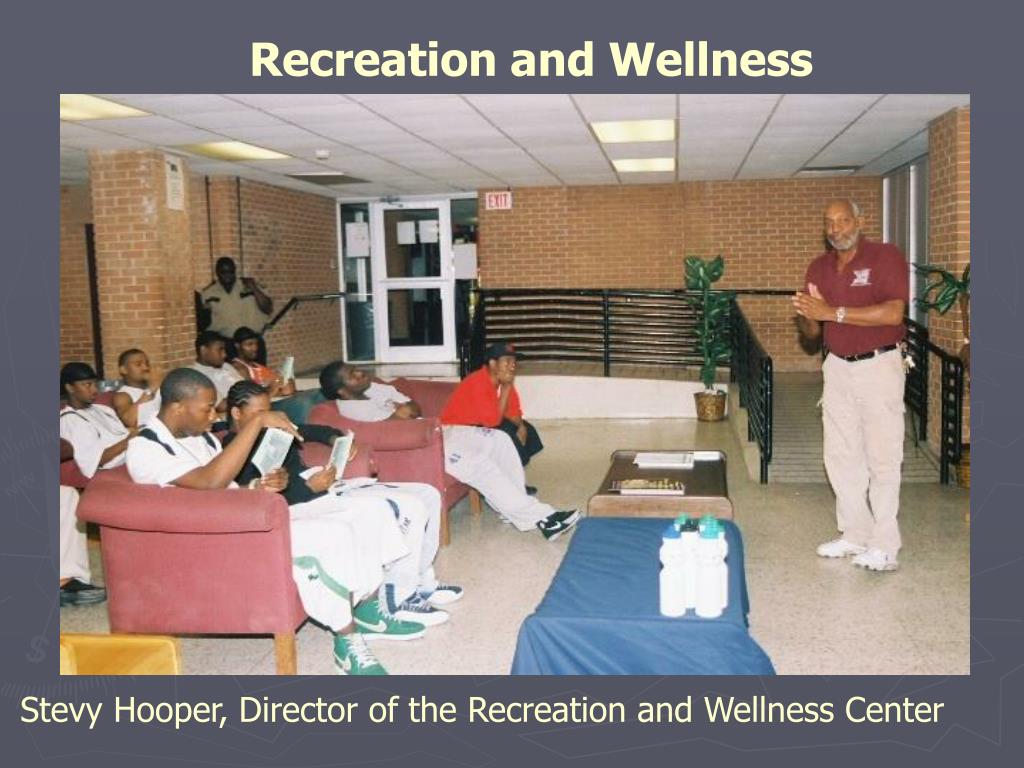 Recreation and Wellness

EXIT

Stevy Hooper, Director of the Recreation and Wellness Center